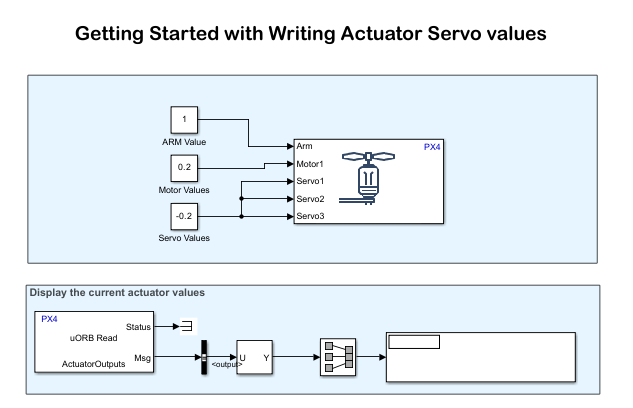 Getting Started with Writing Actuator Servo values

1
ARM Value
0.2
Motor Values
-0.2
Servo Values

Arm
Motor1
Servo1
Servo2
Servo3
PX4

Display the current actuator values

PX4
uORB Read
ActuatorOutputs
Status
Msg
<output>
U
Y